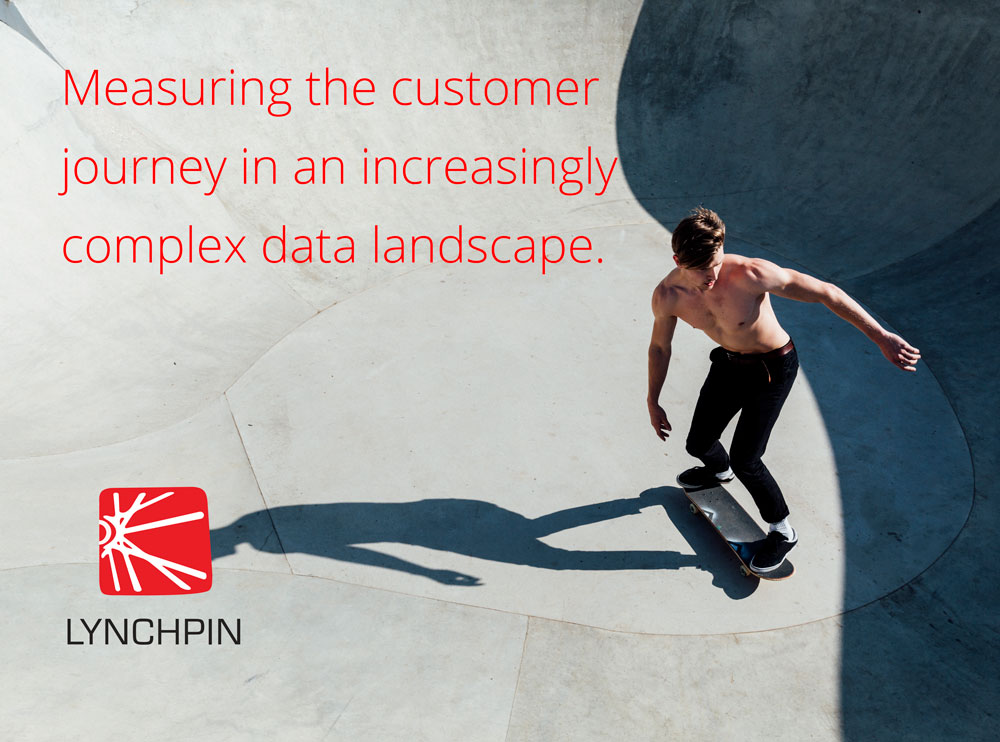 Measuring the customer journey in an increasingly complex data landscape.

LYNCHPIN